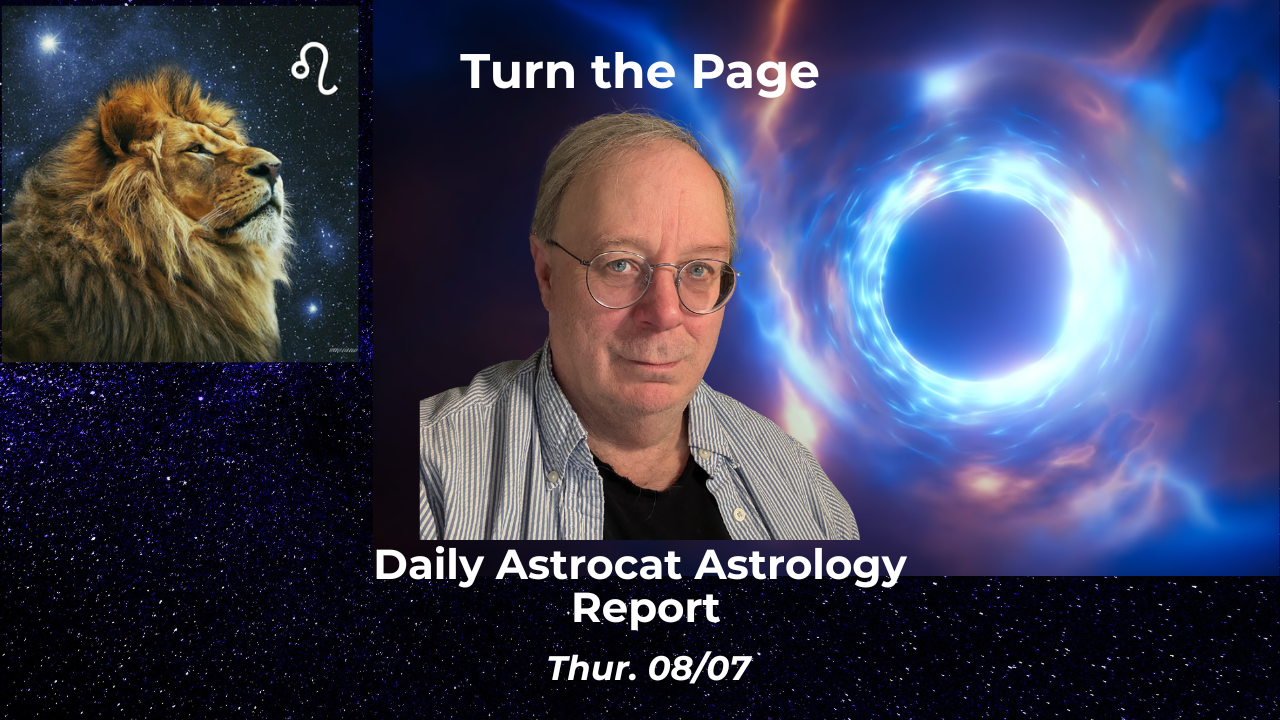 ♌

Turn the Page

Daily Astrocat Astrology Report

Thur. 08/07